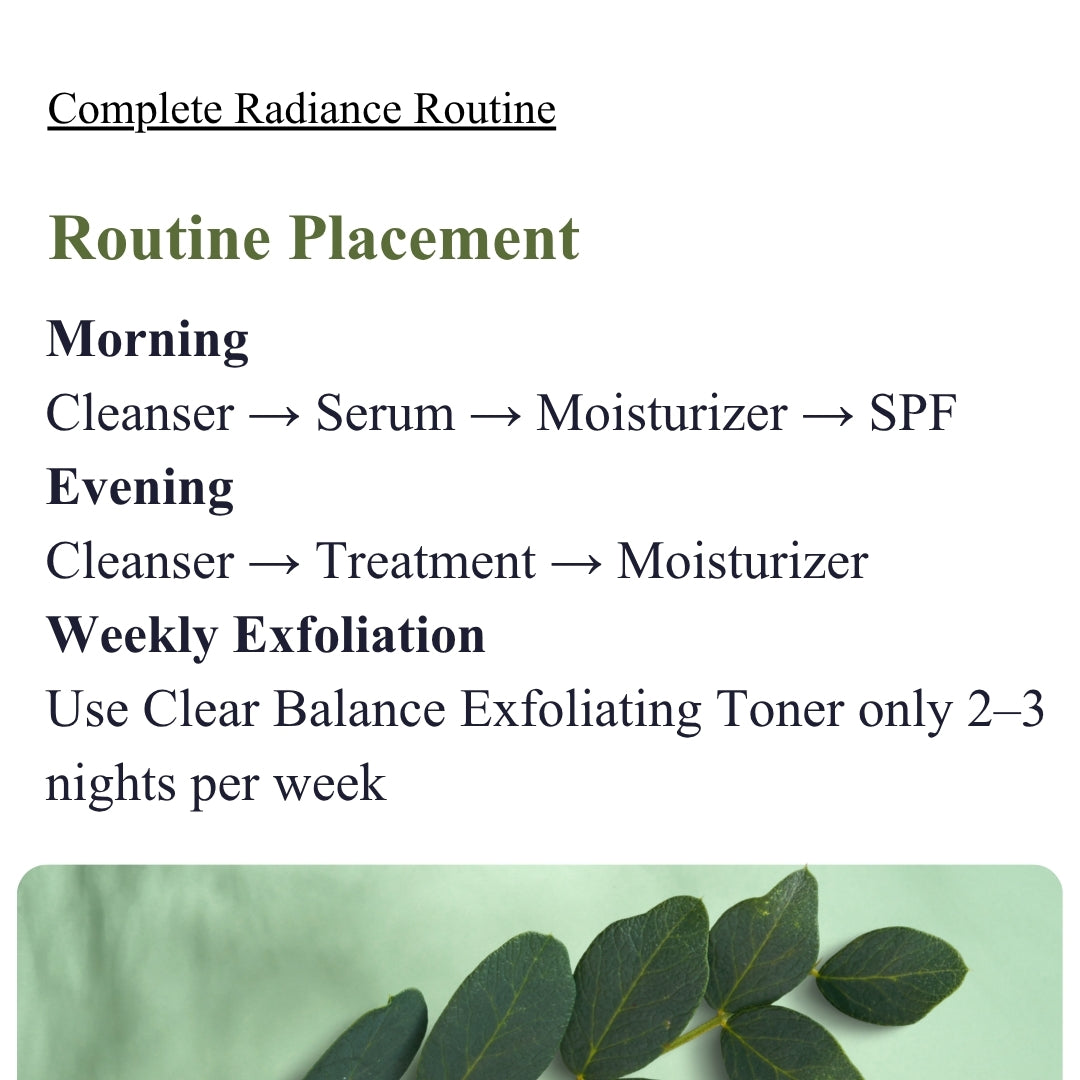 Complete Radiance Routine

Routine Placement

Morning

Cleanser → Serum → Moisturizer → SPF

Evening

Cleanser → Treatment → Moisturizer

Weekly Exfoliation

Use Clear Balance Exfoliating Toner only 2–3 nights per week